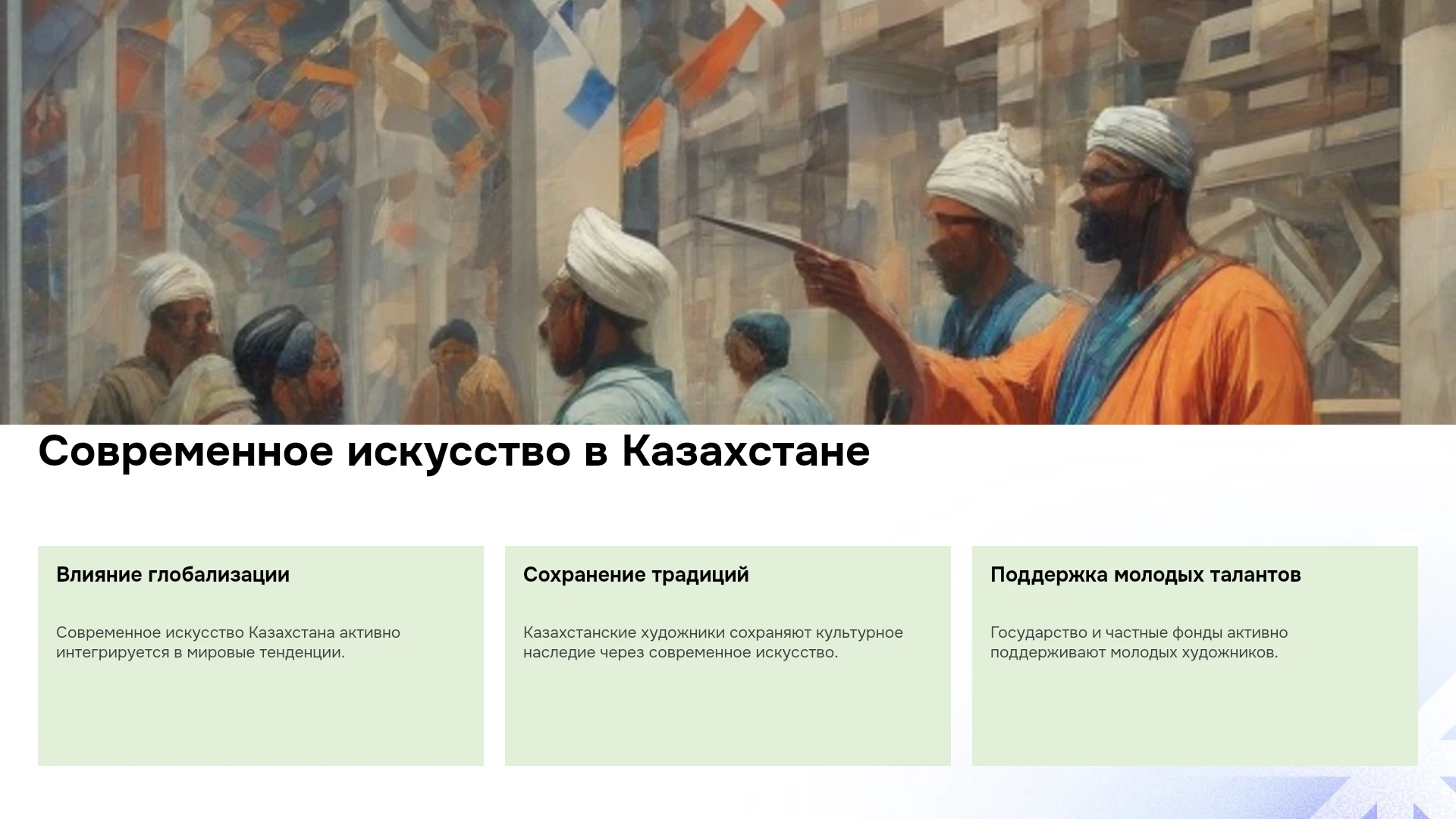 Современное искусство в Казахстане

Влияние глобализации

Современное искусство Казахстана активно интегрируется в мировые тенденции.

Сохранение традиций

Казахстанские художники сохраняют культурное наследие через современное искусство.

Поддержка молодых талантов

Государство и частные фонды активно поддерживают молодых художников.